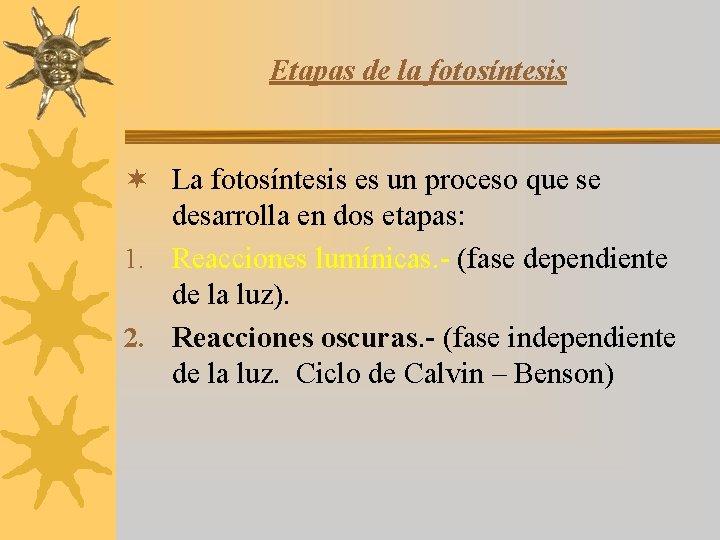 Etapas de la fotosíntesis

La fotosíntesis es un proceso que se desarrolla en dos etapas:

1. Reacciones lumínicas.- (fase dependiente de la luz).

2. Reacciones oscuras.- (fase independiente de la luz. Ciclo de Calvin – Benson)